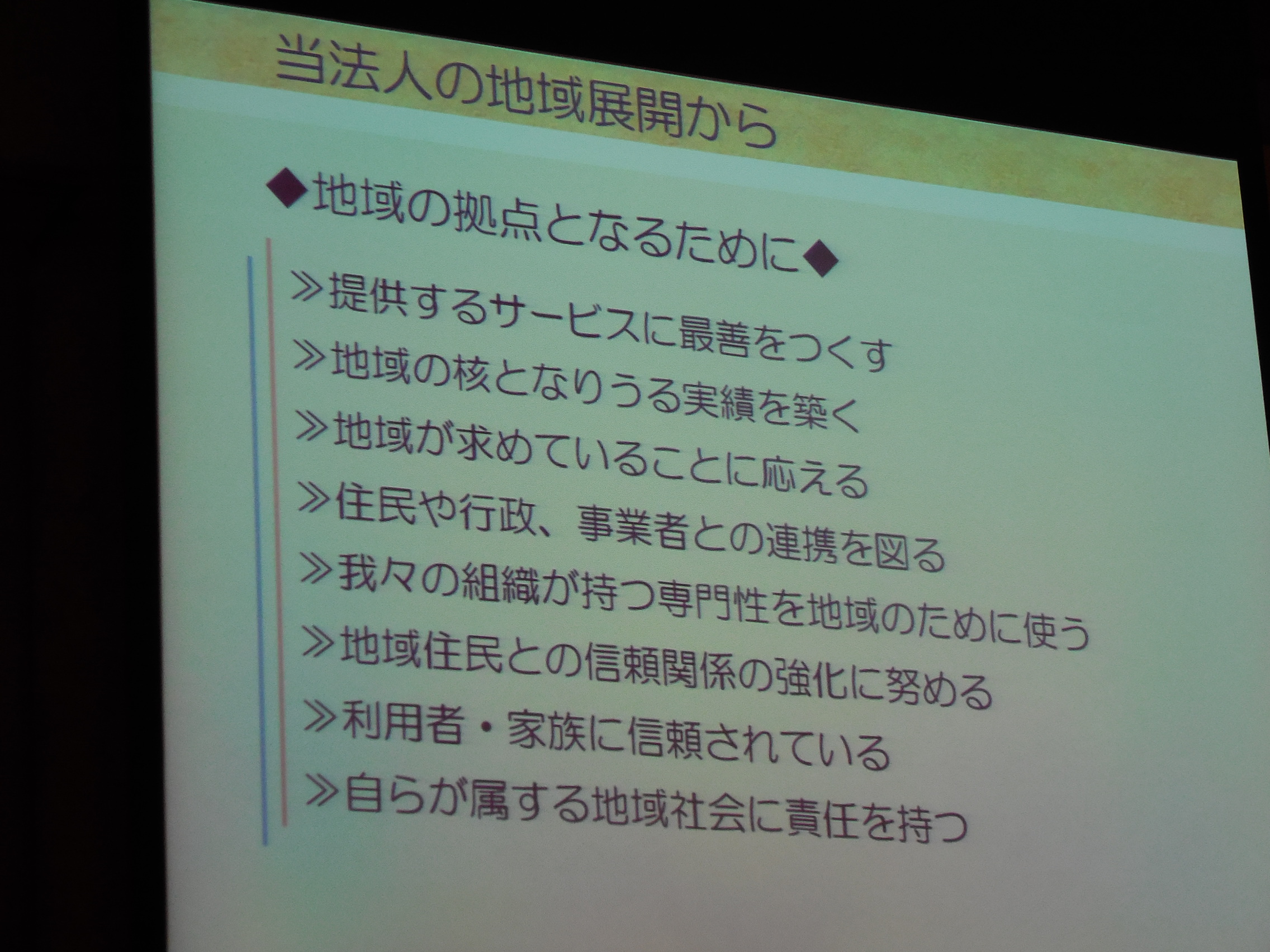 当法人の地域展開から

◆地域の拠点となるために◆

≫提供するサービスに最善をつくす
≫地域の核となりうる実績を築く
≫地域が求めていることに応える
≫住民や行政、事業者との連携を図る
≫我々の組織が持つ専門性を地域のために使う
≫地域住民との信頼関係の強化に努める
≫利用者・家族に信頼されている
≫自らが属する地域社会に責任を持つ